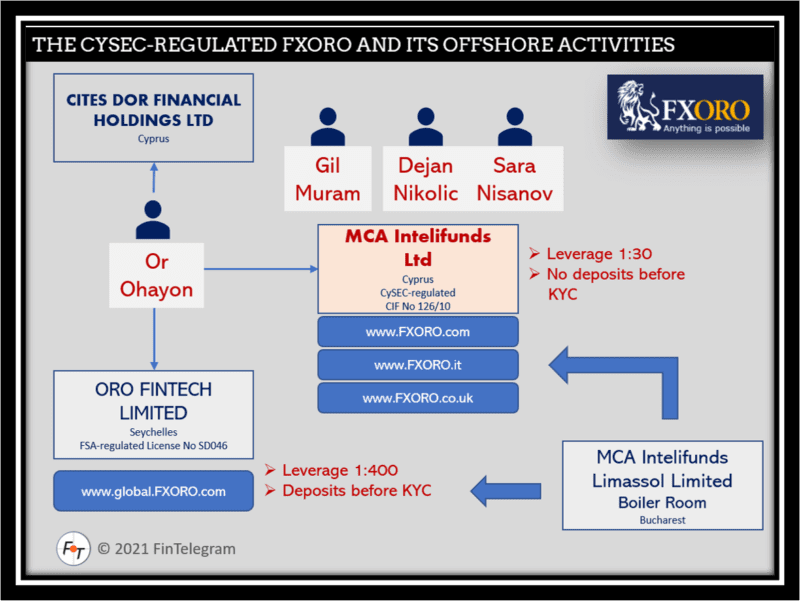 THE CYSEC-REGULATED FXORO AND ITS OFFSHORE ACTIVITIES

CITES DOR FINANCIAL HOLDINGS LTD
Cyprus

FXORO
Anything is possible

Gil Muram

Dejan Nikolic

Sara Nisanov

Or Ohayon

MCA Intelifunds Ltd
Cyprus
CySEC-regulated
CIF No 126/10

➢ Leverage 1:30
➢ No deposits before KYC

www.FXORO.com

www.FXORO.it

www.FXORO.co.uk

ORO FINTECH LIMITED
Seychelles
FSA-regulated License No SD046

www.global.FXORO.com

➢ Leverage 1:400
➢ Deposits before KYC

MCA Intelifunds Limassol Limited
Boiler Room
Bucharest

FT © 2021 FinTelegram